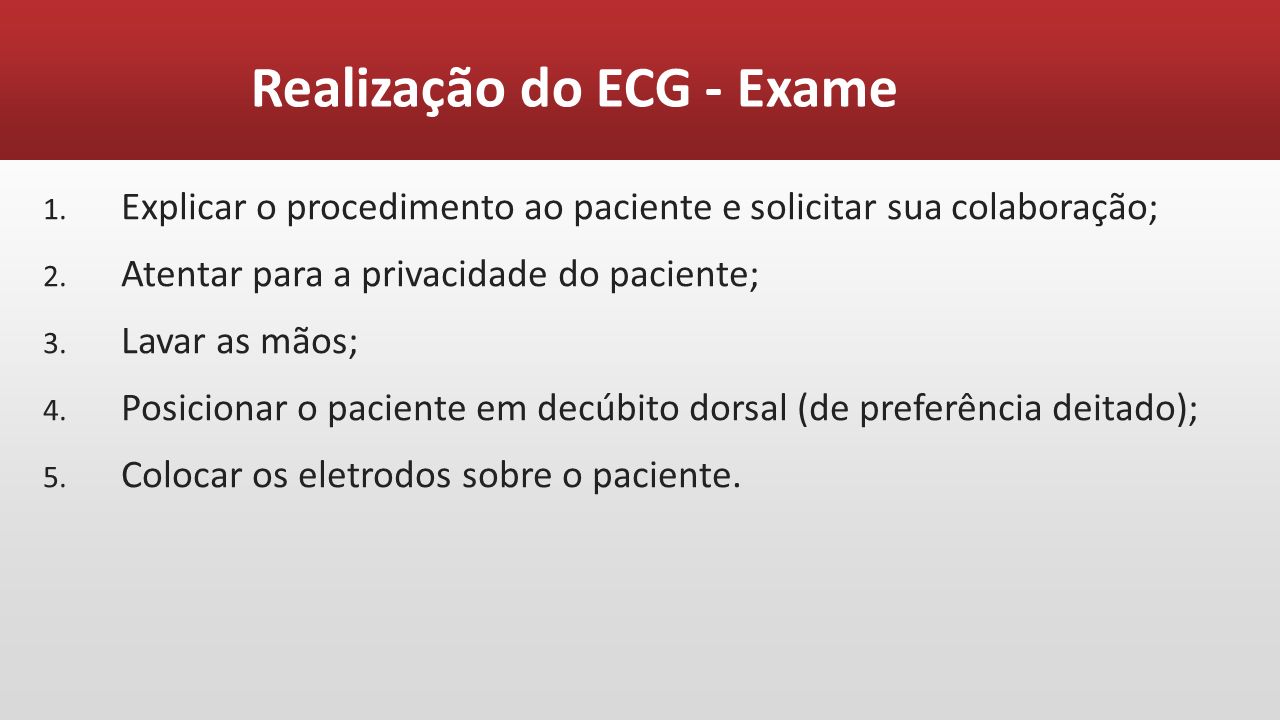 Realização do ECG - Exame

1. Explicar o procedimento ao paciente e solicitar sua colaboração;
2. Atentar para a privacidade do paciente;
3. Lavar as mãos;
4. Posicionar o paciente em decúbito dorsal (de preferência deitado);
5. Colocar os eletrodos sobre o paciente.